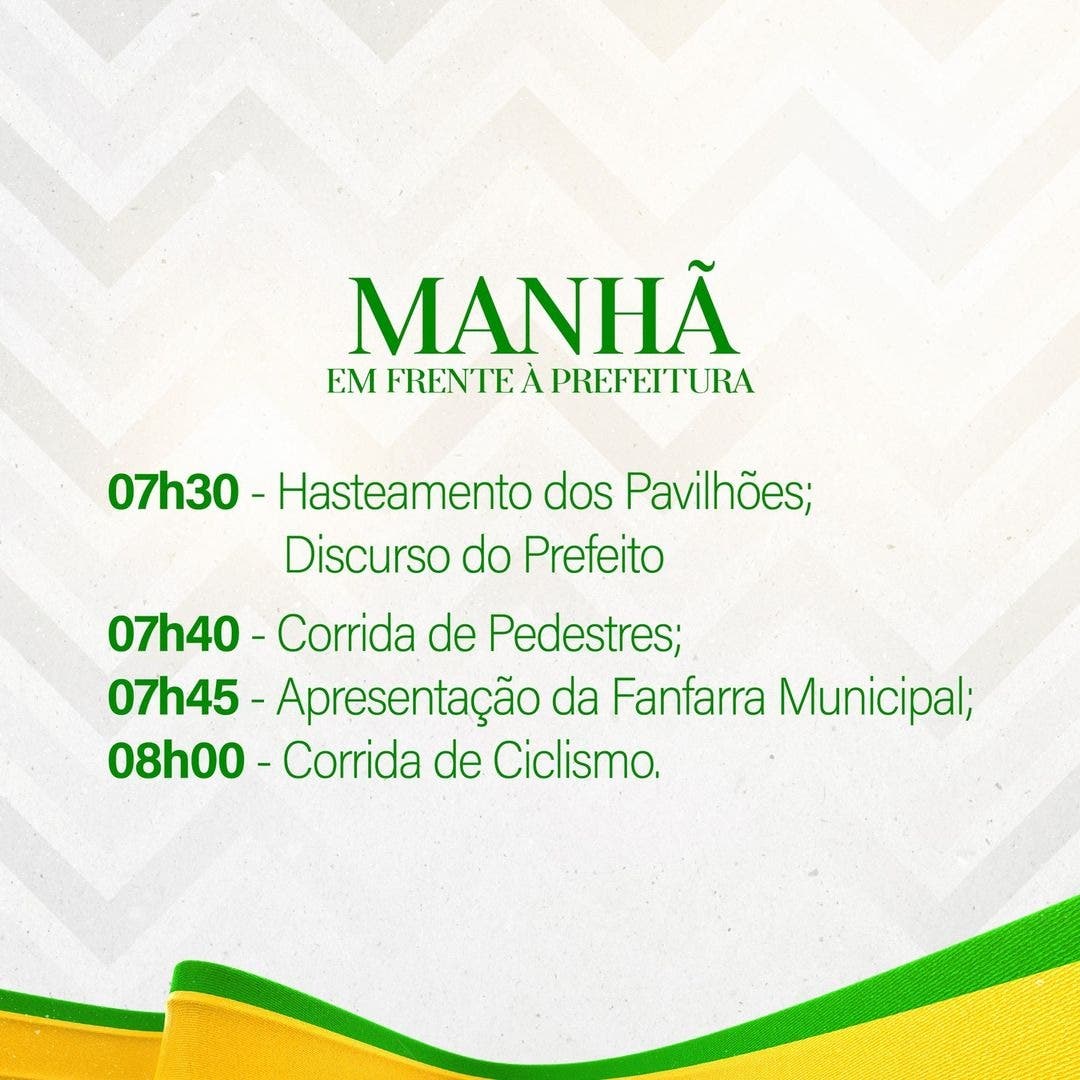 MANHÃ
EM FRENTE À PREFEITURA

07h30 - Hasteamento dos Pavilhões;
Discurso do Prefeito

07h40 - Corrida de Pedestres;
07h45 - Apresentação da Fanfarra Municipal;
08h00 - Corrida de Ciclismo.